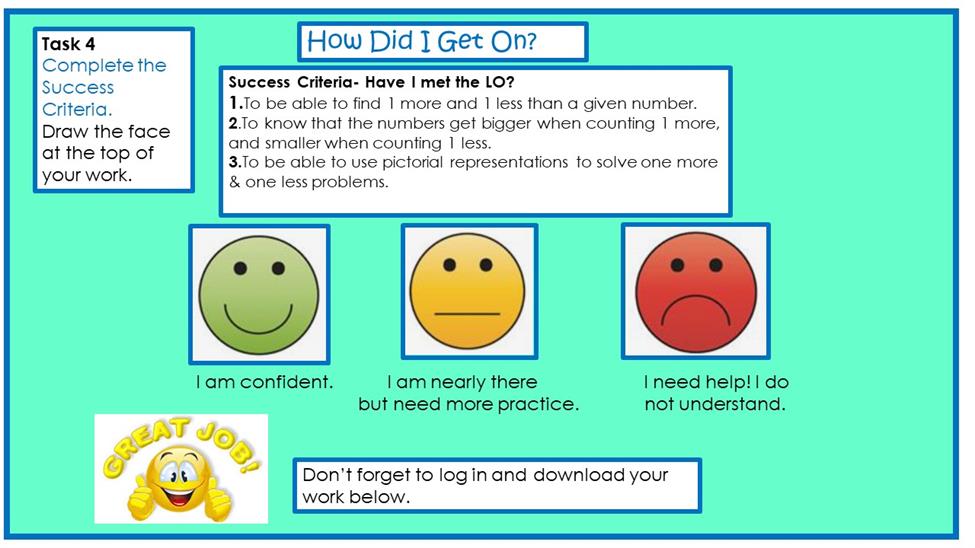 Task 4
Complete the Success Criteria.
Draw the face at the top of your work.

How Did I Get On?

Success Criteria- Have I met the LO?
1.To be able to find 1 more and 1 less than a given number.
2.To know that the numbers get bigger when counting 1 more, and smaller when counting 1 less.
3.To be able to use pictorial representations to solve one more & one less problems.

I am confident.

I am nearly there but need more practice.

I need help! I do not understand.

GREAT JOB!

Don't forget to log in and download your work below.